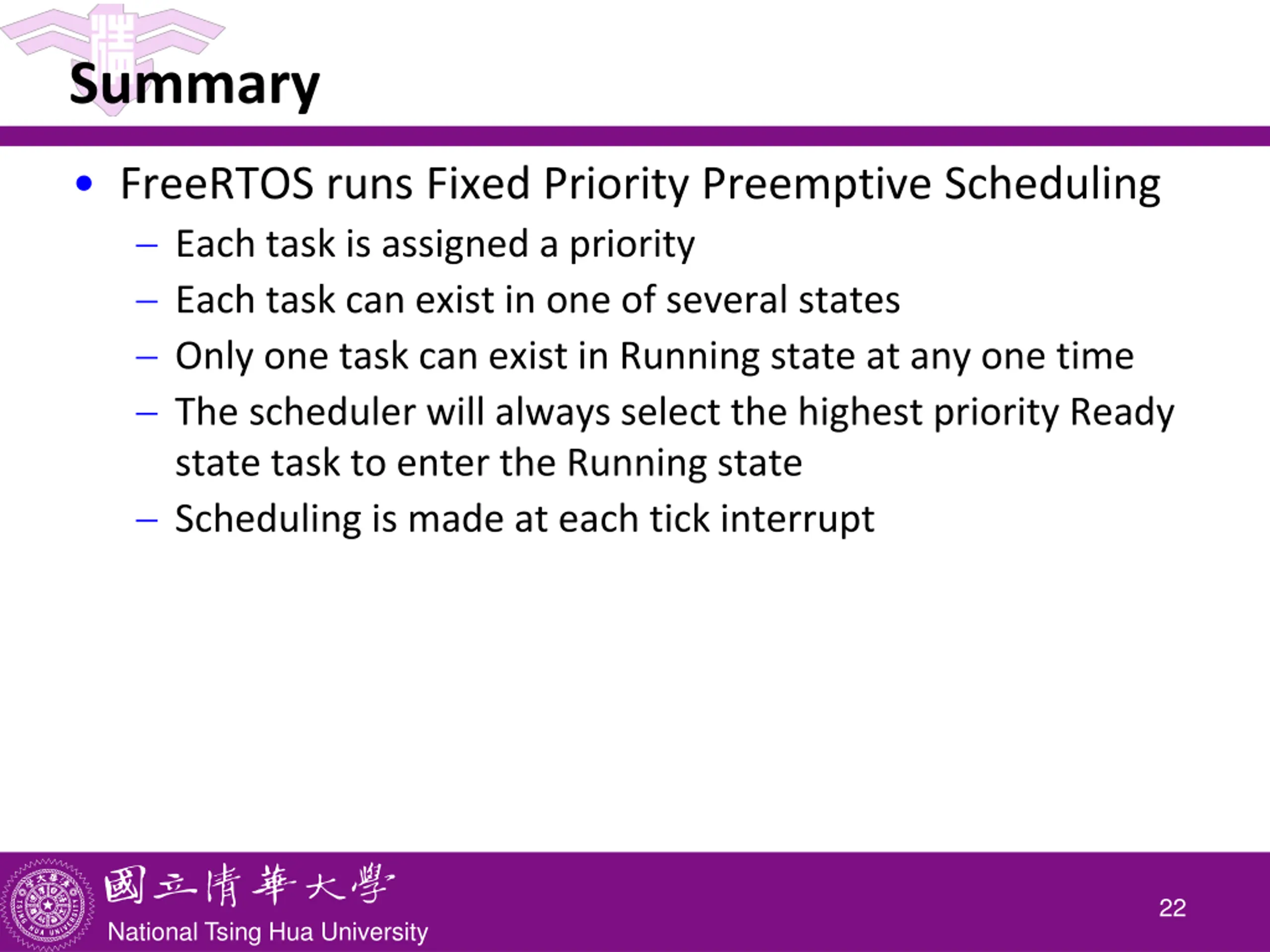 Summary

• FreeRTOS runs Fixed Priority Preemptive Scheduling
– Each task is assigned a priority
– Each task can exist in one of several states
– Only one task can exist in Running state at any one time
– The scheduler will always select the highest priority Ready state task to enter the Running state
– Scheduling is made at each tick interrupt

國立清華大學
National Tsing Hua University

22